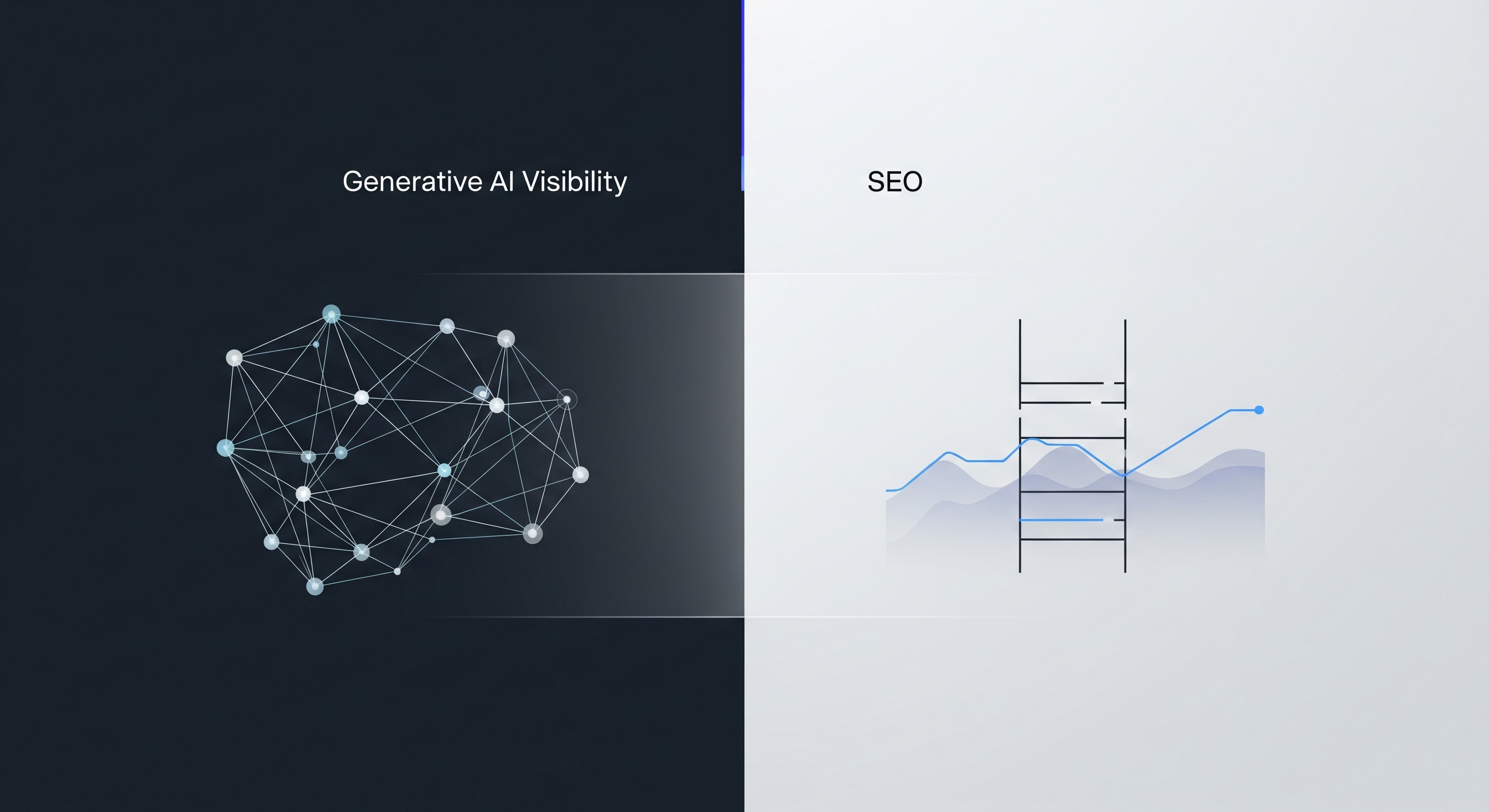 Generative AI Visibility

SEO